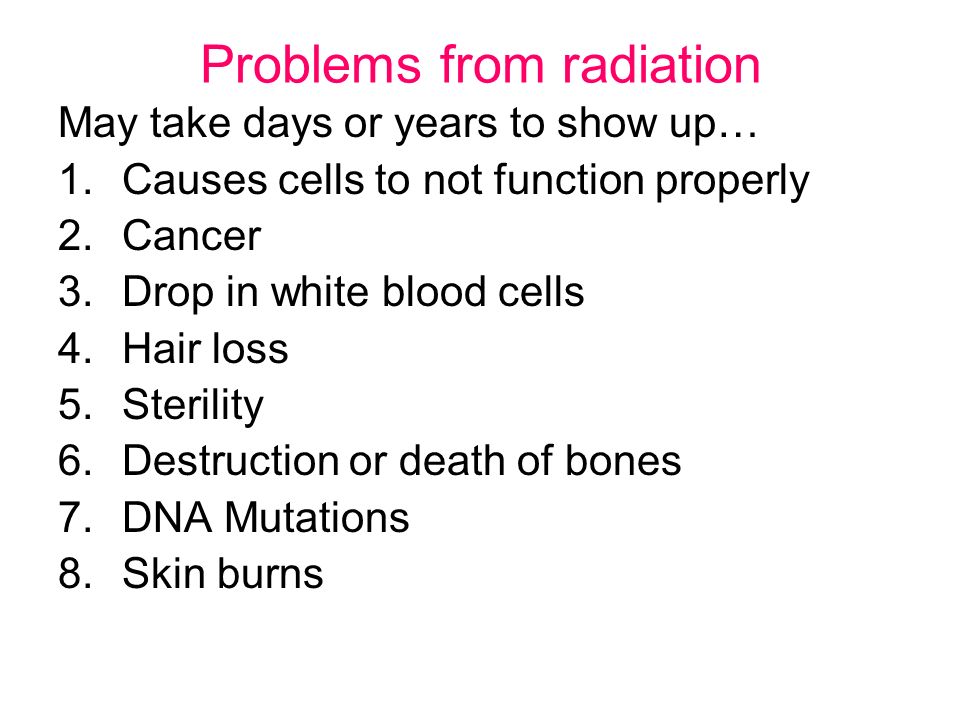 Problems from radiation

May take days or years to show up…

1. Causes cells to not function properly
2. Cancer
3. Drop in white blood cells
4. Hair loss
5. Sterility
6. Destruction or death of bones
7. DNA Mutations
8. Skin burns